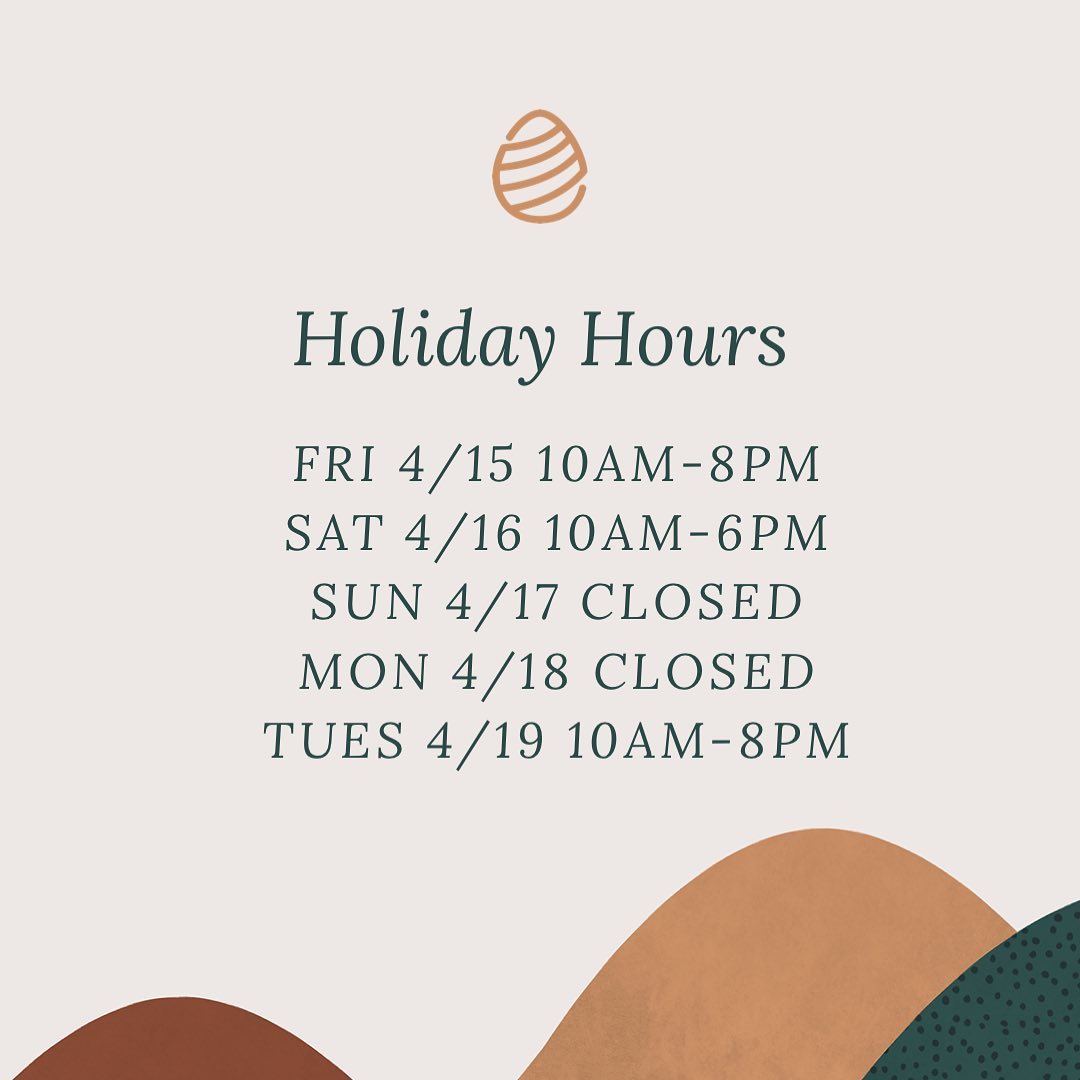 Holiday Hours

FRI 4/15 10AM-8PM
SAT 4/16 10AM-6PM
SUN 4/17 CLOSED
MON 4/18 CLOSED
TUES 4/19 10AM-8PM